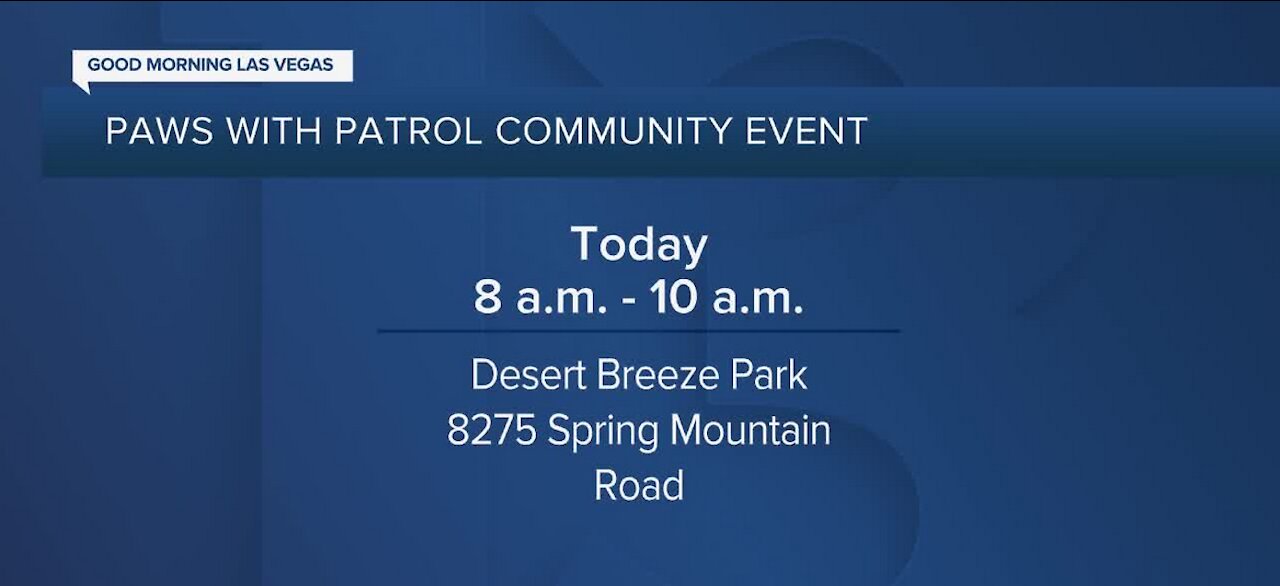 GOOD MORNING LAS VEGAS

PAWS WITH PATROL COMMUNITY EVENT

Today
8 a.m. - 10 a.m.

Desert Breeze Park
8275 Spring Mountain Road